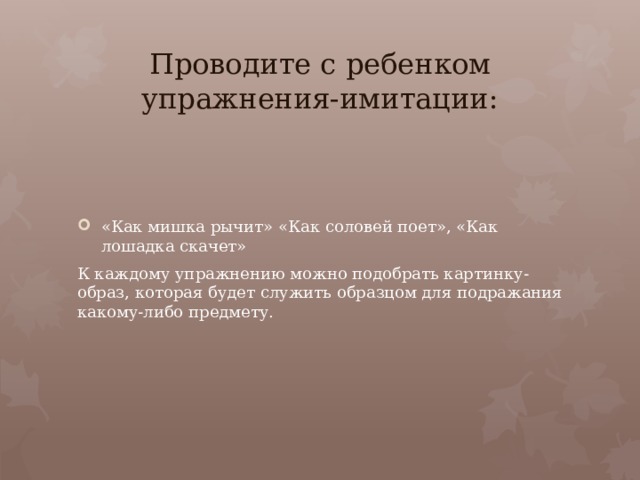 Проводите с ребенком упражнения-имитации:

«Как мишка рычит» «Как соловей поет», «Как лошадка скачет»

К каждому упражнению можно подобрать картинку-образ, которая будет служить образцом для подражания какому-либо предмету.